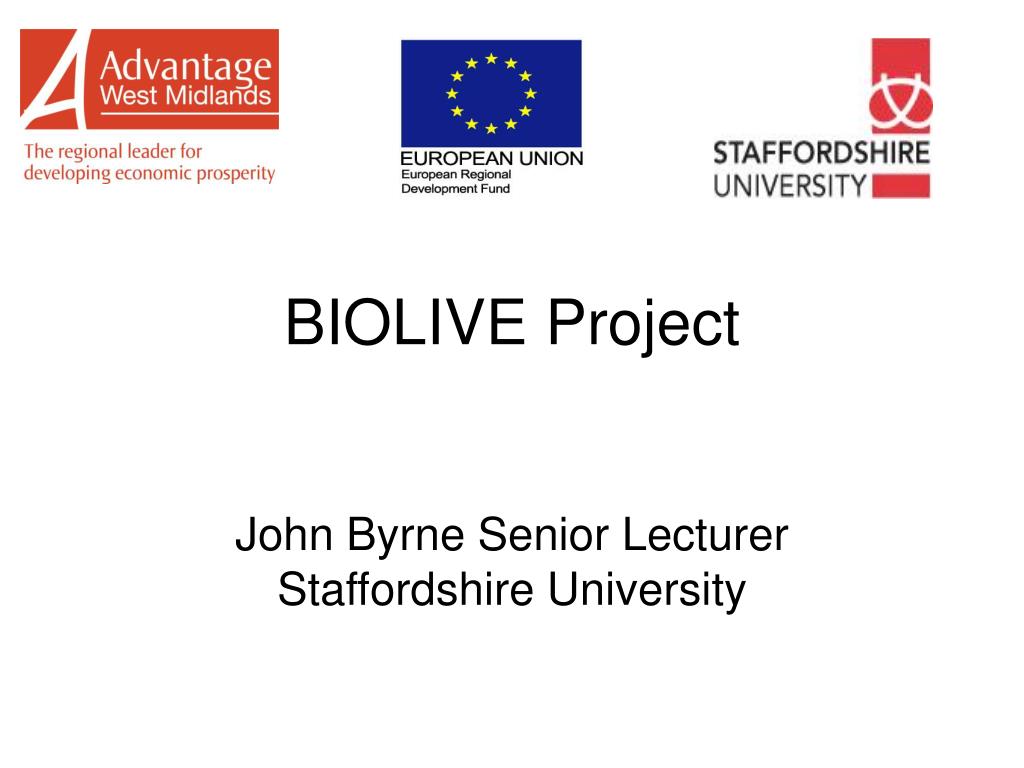 Advantage West Midlands

The regional leader for developing economic prosperity

EUROPEAN UNION
European Regional Development Fund

STAFFORDSHIRE UNIVERSITY

BIOLIVE Project

John Byrne Senior Lecturer
Staffordshire University